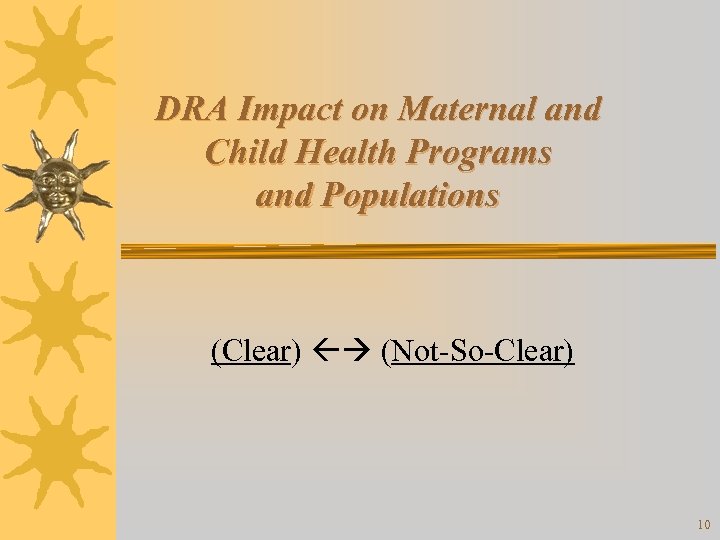 DRA Impact on Maternal and Child Health Programs and Populations

(Clear) ←→ (Not-So-Clear)

10